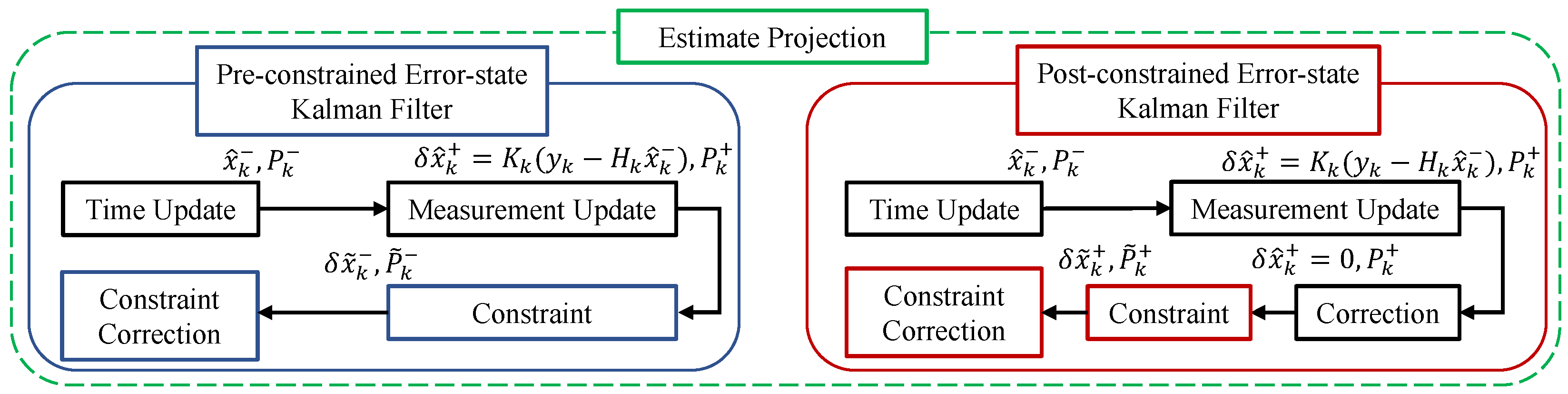 Estimate Projection

Pre-constrained Error-state Kalman Filter

$\hat{x}_k^-, P_k^-$

$\delta\hat{x}_k^+ = K_k(y_k - H_k\hat{x}_k^-), P_k^+$

Time Update

Measurement Update

$\delta\tilde{x}_k^-, \tilde{P}_k^-$

Constraint Correction

Constraint

Post-constrained Error-state Kalman Filter

$\hat{x}_k^-, P_k^-$

$\delta\hat{x}_k^+ = K_k(y_k - H_k\hat{x}_k^-), P_k^+$

Time Update

Measurement Update

$\delta\tilde{x}_k^+, \tilde{P}_k^+$

$\delta\hat{x}_k^+ = 0, P_k^+$

Constraint Correction

Constraint

Correction